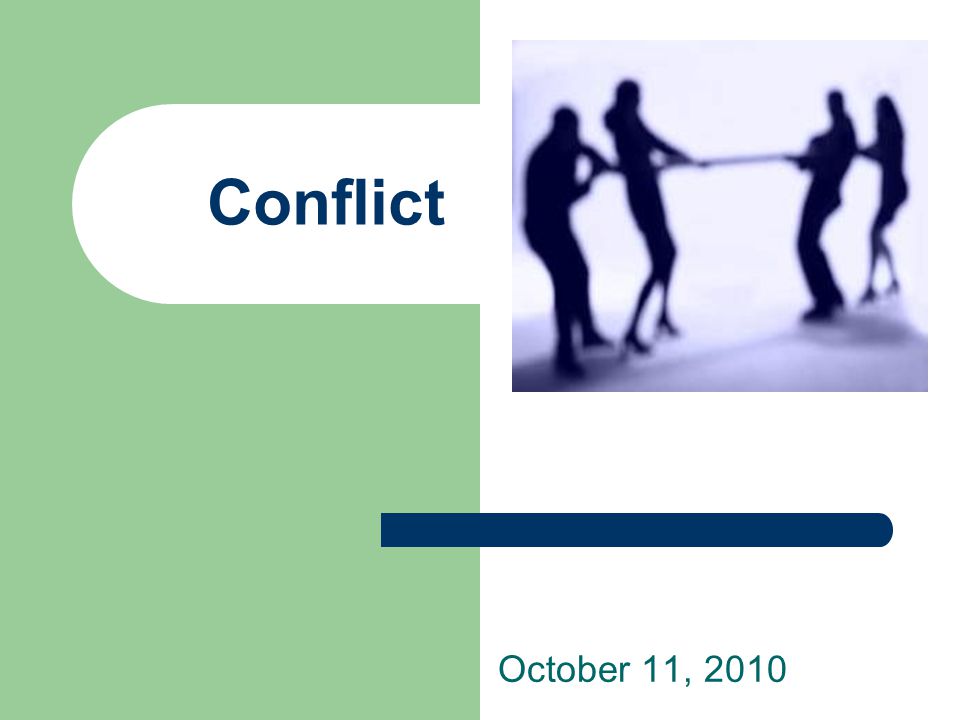 Conflict

October 11, 2010